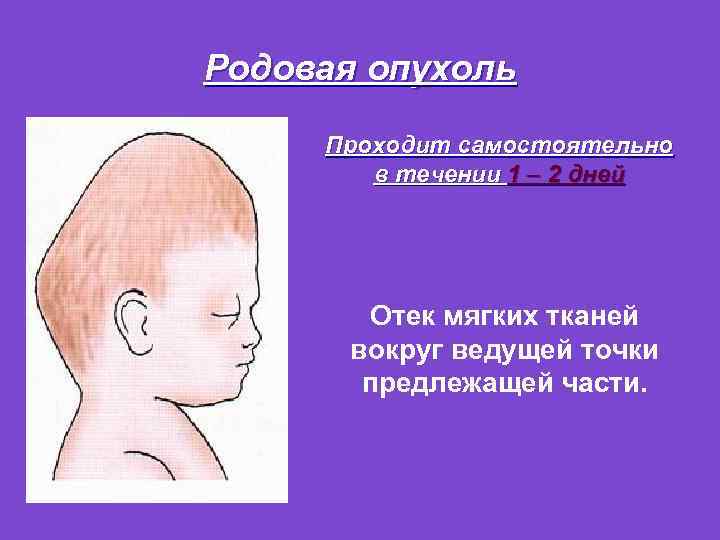 Родовая опухоль

Проходит самостоятельно в течении 1 – 2 дней

Отек мягких тканей вокруг ведущей точки предлежащей части.